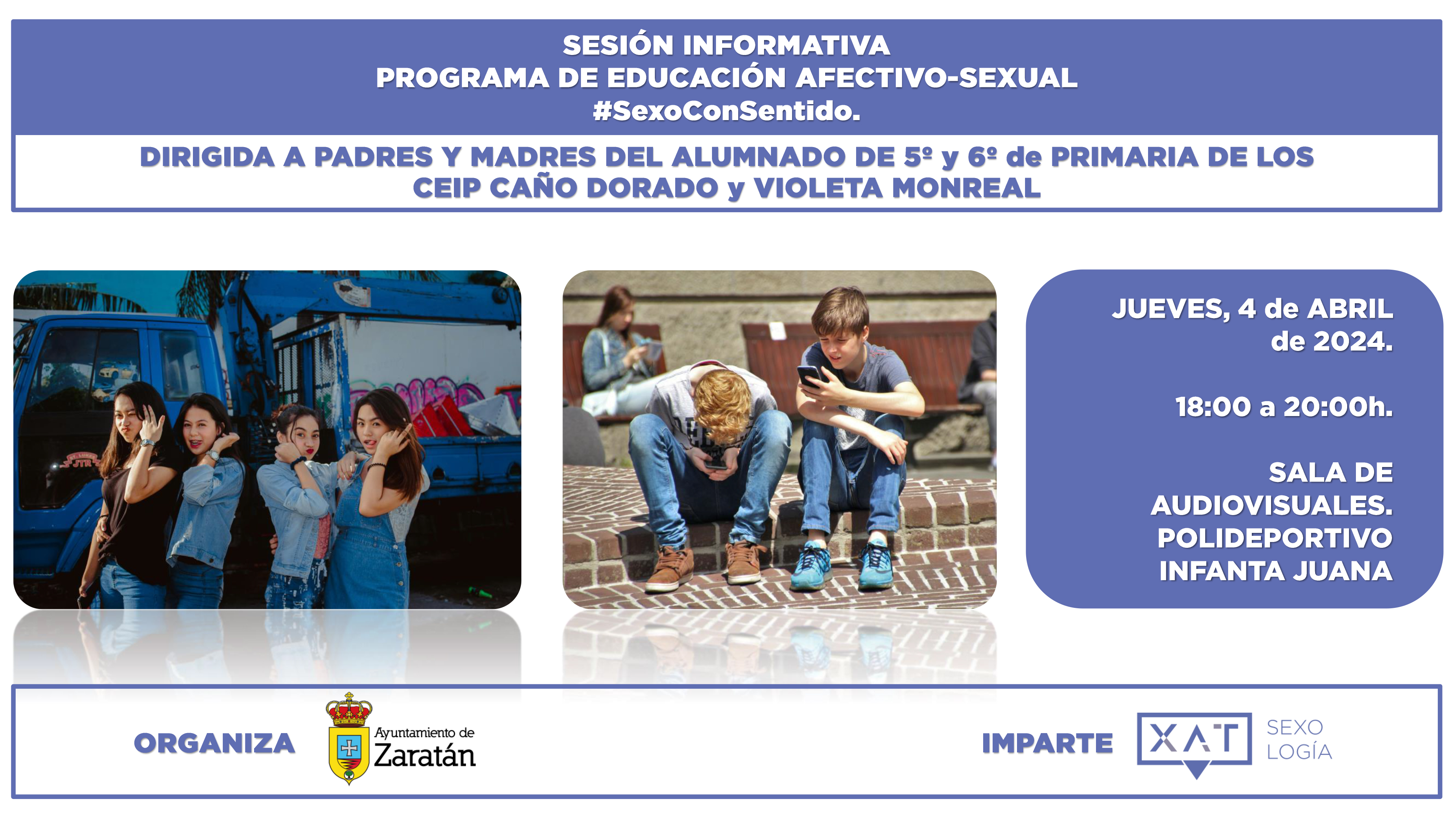 SESIÓN INFORMATIVA
PROGRAMA DE EDUCACIÓN AFECTIVO-SEXUAL
#SexoConSentido.

DIRIGIDA A PADRES Y MADRES DEL ALUMNADO DE 5º y 6º de PRIMARIA DE LOS CEIP CAÑO DORADO y VIOLETA MONREAL

JUEVES, 4 de ABRIL de 2024.

18:00 a 20:00h.

SALA DE AUDIOVISUALES. POLIDEPORTIVO INFANTA JUANA

ORGANIZA

Ayuntamiento de Zaratán

IMPARTE

XAT SEXO LOGÍA